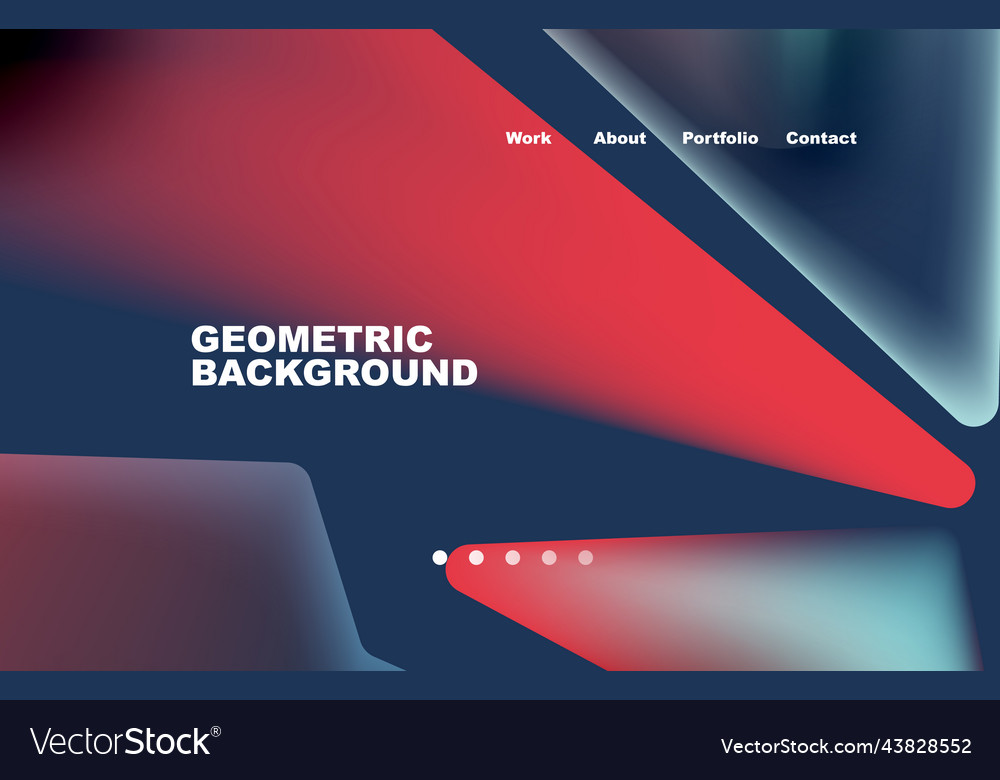 Work About Portfolio Contact

GEOMETRIC BACKGROUND

VectorStock®

VectorStock.com/43828552